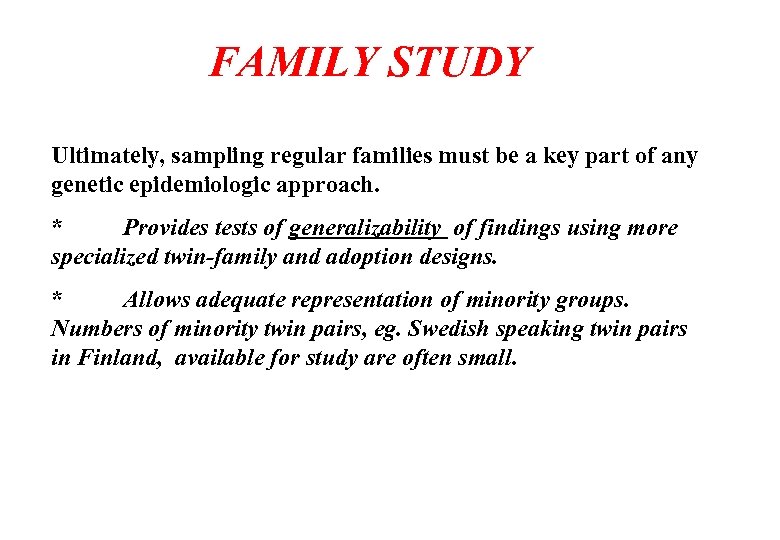 FAMILY STUDY

Ultimately, sampling regular families must be a key part of any genetic epidemiologic approach.

* Provides tests of generalizability of findings using more specialized twin-family and adoption designs.

* Allows adequate representation of minority groups. Numbers of minority twin pairs, eg. Swedish speaking twin pairs in Finland, available for study are often small.